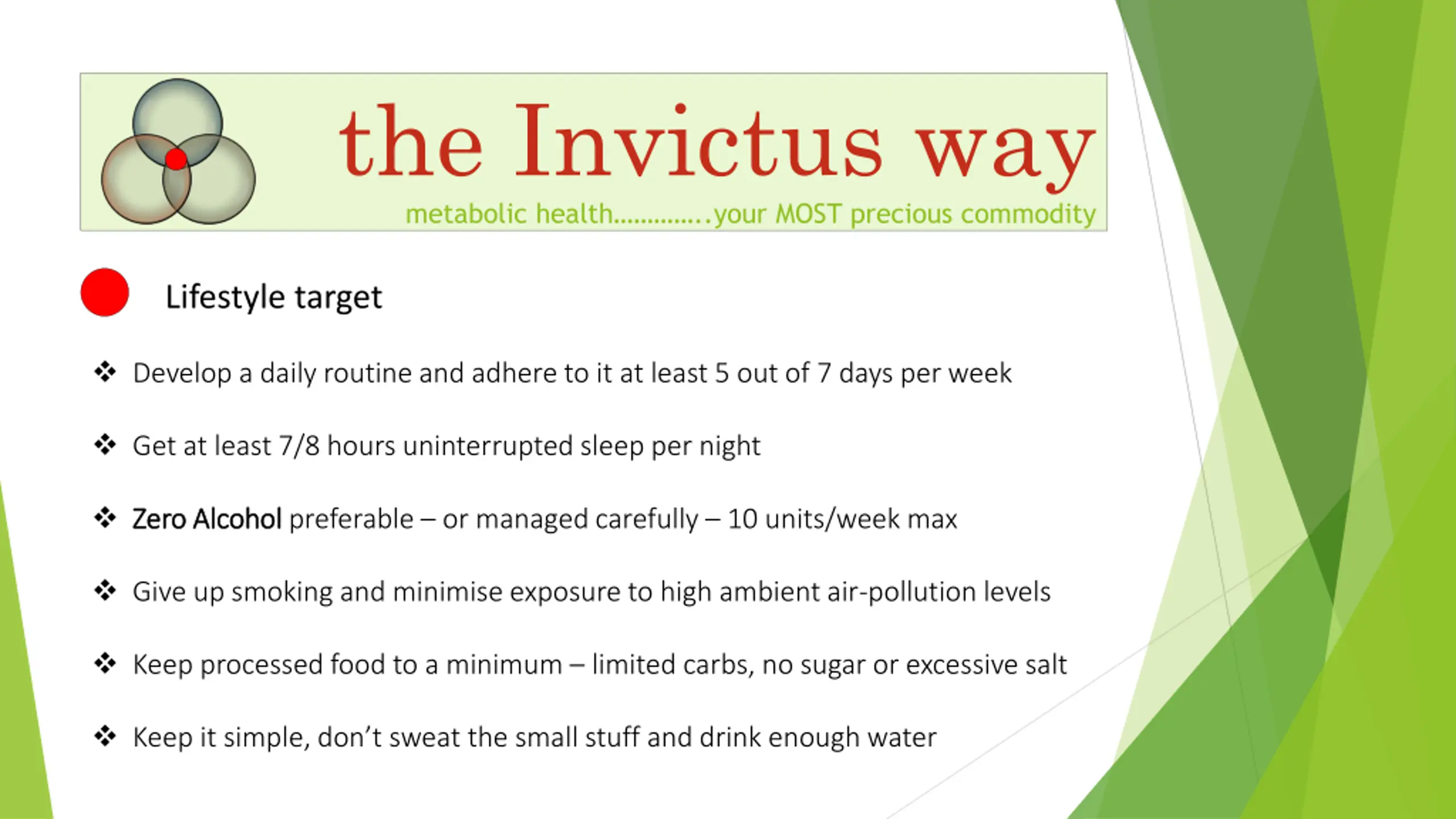 the Invictus way
metabolic health..............your MOST precious commodity

Lifestyle target

❖ Develop a daily routine and adhere to it at least 5 out of 7 days per week

❖ Get at least 7/8 hours uninterrupted sleep per night

❖ Zero Alcohol preferable – or managed carefully – 10 units/week max

❖ Give up smoking and minimise exposure to high ambient air-pollution levels

❖ Keep processed food to a minimum – limited carbs, no sugar or excessive salt

❖ Keep it simple, don't sweat the small stuff and drink enough water